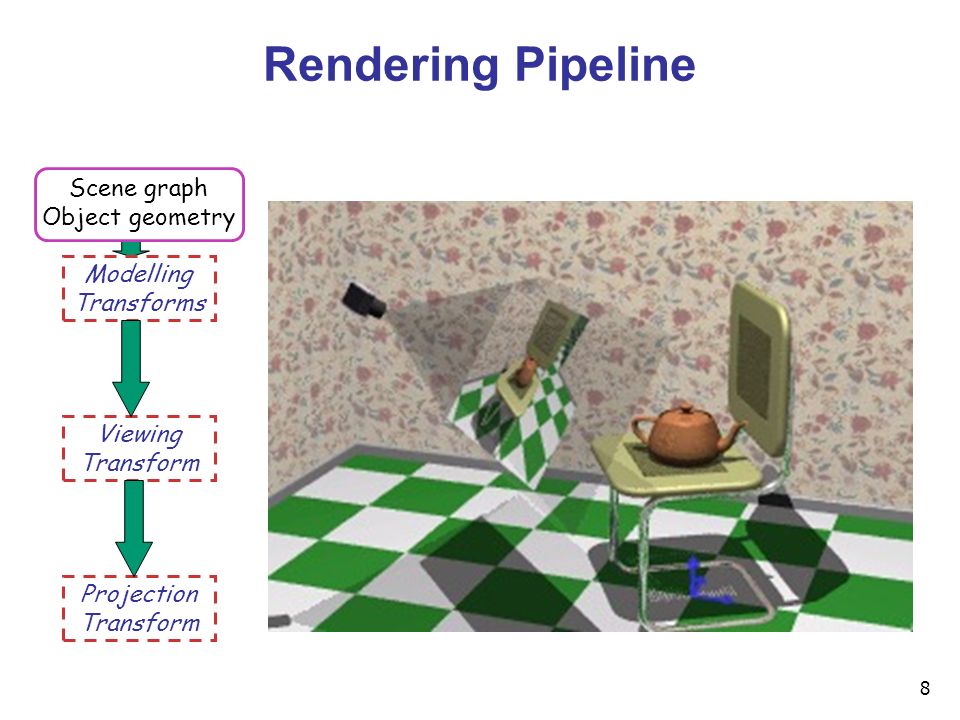 Rendering Pipeline

Scene graph
Object geometry

Modelling
Transforms

Viewing
Transform

Projection
Transform

8